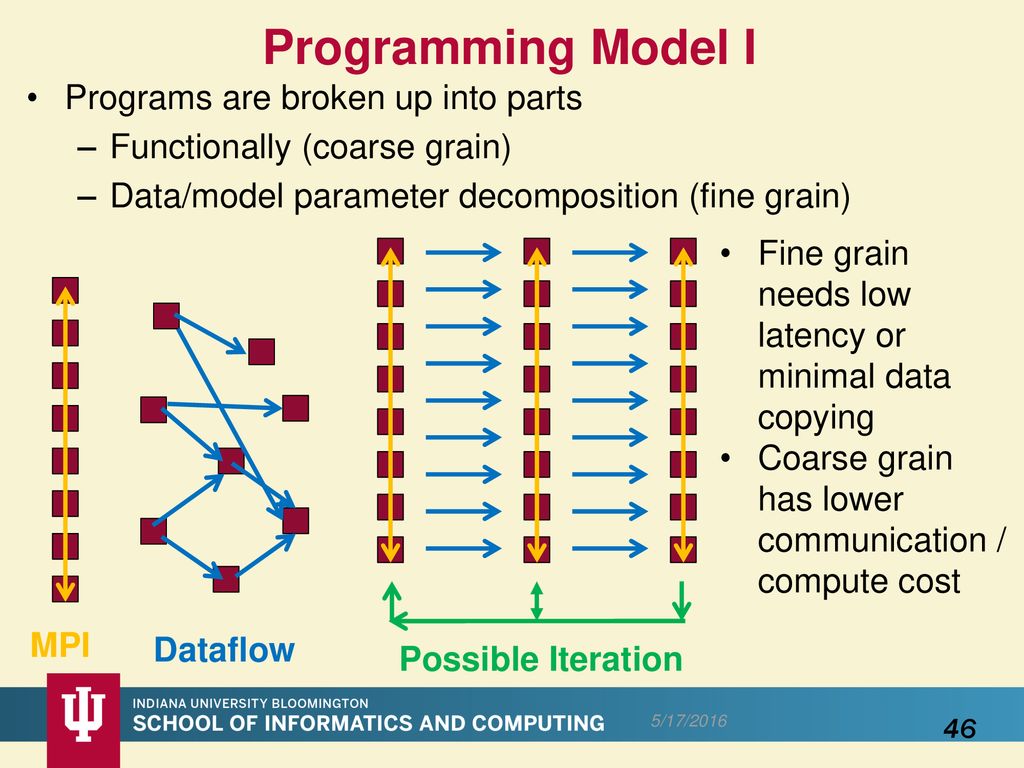 Programming Model I

• Programs are broken up into parts
– Functionally (coarse grain)
– Data/model parameter decomposition (fine grain)

• Fine grain needs low latency or minimal data copying
• Coarse grain has lower communication / compute cost

MPI

Dataflow

Possible Iteration

INDIANA UNIVERSITY BLOOMINGTON
SCHOOL OF INFORMATICS AND COMPUTING

5/17/2016

46